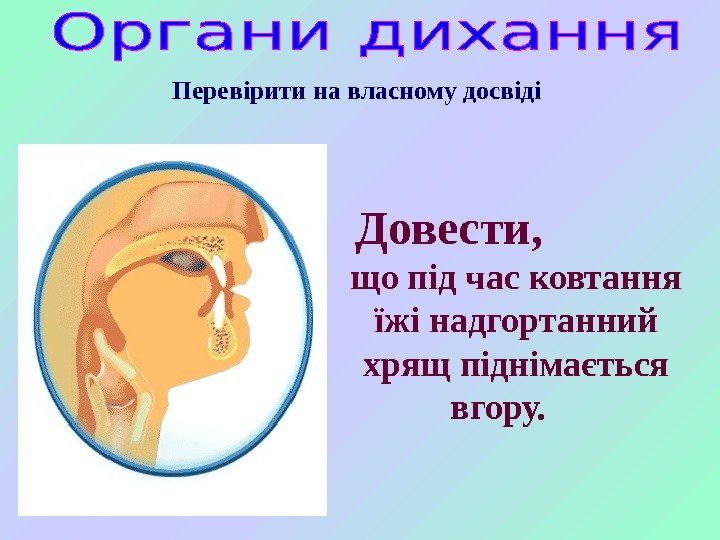 Органи дихання

Перевірити на власному досвіді

Довести,
що під час ковтання їжі надгортанний хрящ піднімається вгору.